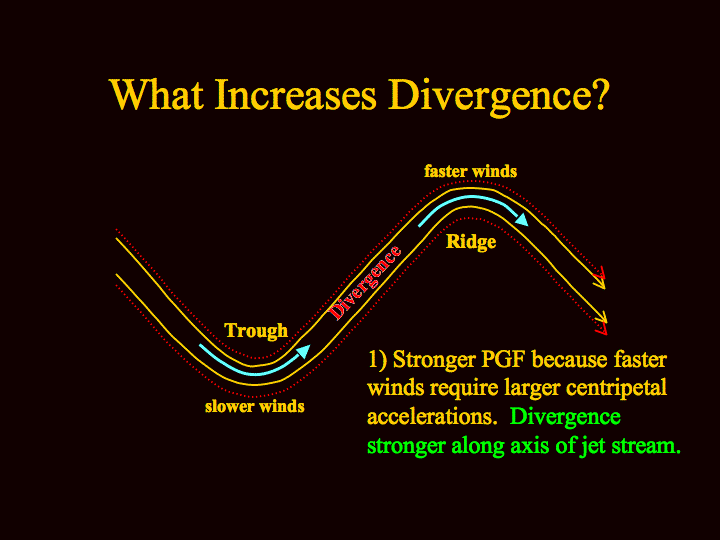 What Increases Divergence?

faster winds

Ridge

Divergence

Trough

slower winds

1) Stronger PGF because faster winds require larger centripetal accelerations. Divergence stronger along axis of jet stream.